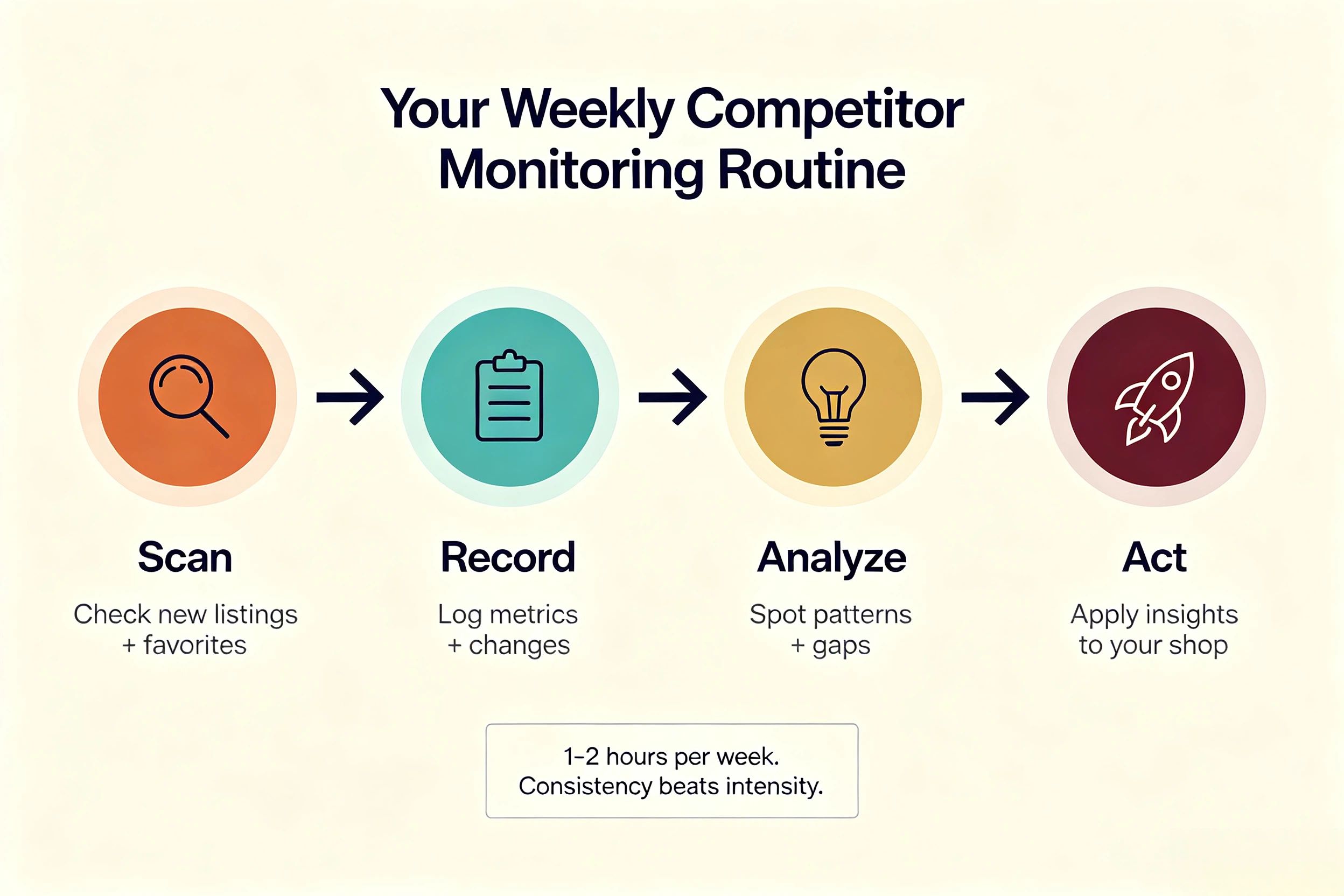 Your Weekly Competitor Monitoring Routine

Scan

Check new listings + favorites

Record

Log metrics + changes

Analyze

Spot patterns + gaps

Act

Apply insights to your shop

1–2 hours per week.
Consistency beats intensity.